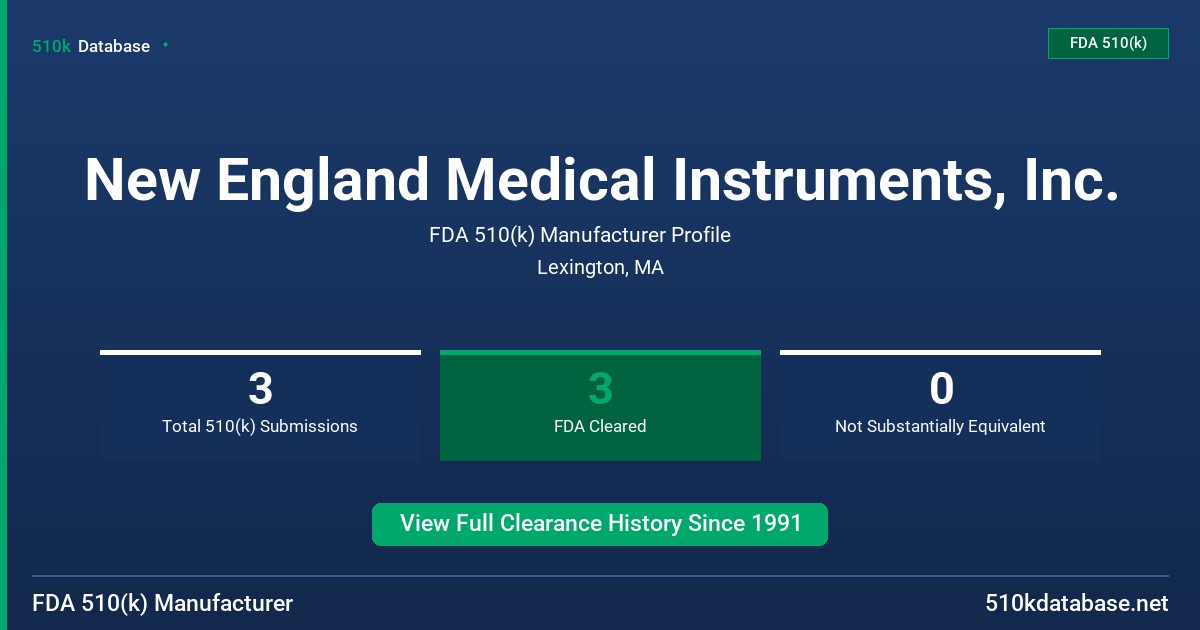 510k Database

FDA 510(k)

New England Medical Instruments, Inc.

FDA 510(k) Manufacturer Profile

Lexington, MA

3
Total 510(k) Submissions

3
FDA Cleared

0
Not Substantially Equivalent

View Full Clearance History Since 1991

FDA 510(k) Manufacturer

510kdatabase.net